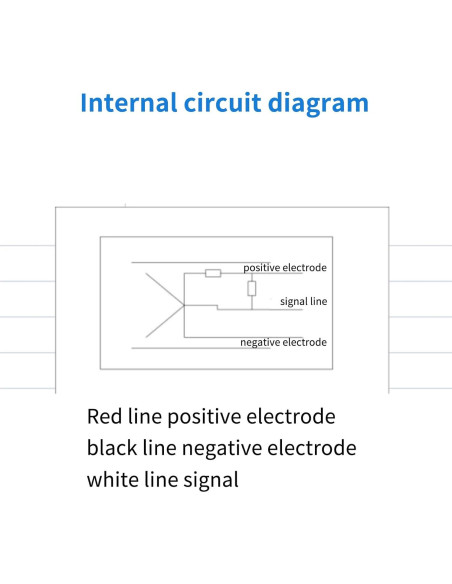 Internal circuit diagram

positive electrode
signal line
negative electrode

Red line positive electrode
black line negative electrode
white line signal